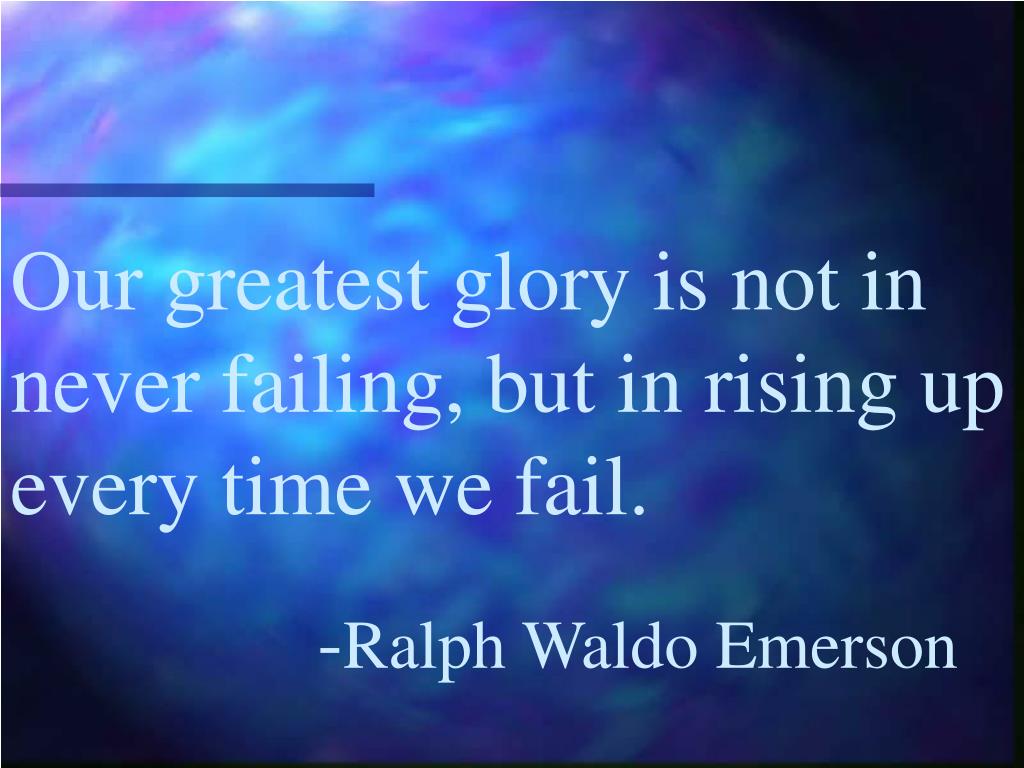 Our greatest glory is not in never failing, but in rising up every time we fail.

-Ralph Waldo Emerson